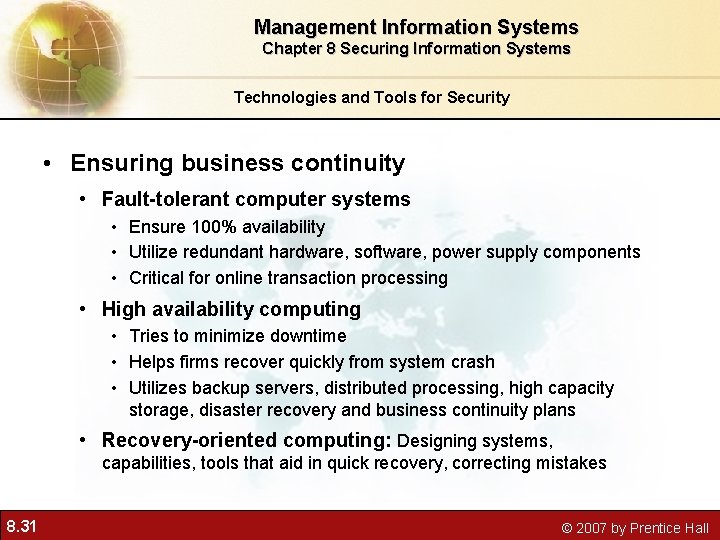 Management Information Systems
Chapter 8 Securing Information Systems

Technologies and Tools for Security

• Ensuring business continuity
• Fault-tolerant computer systems
• Ensure 100% availability
• Utilize redundant hardware, software, power supply components
• Critical for online transaction processing
• High availability computing
• Tries to minimize downtime
• Helps firms recover quickly from system crash
• Utilizes backup servers, distributed processing, high capacity storage, disaster recovery and business continuity plans
• Recovery-oriented computing: Designing systems, capabilities, tools that aid in quick recovery, correcting mistakes

8.31

© 2007 by Prentice Hall